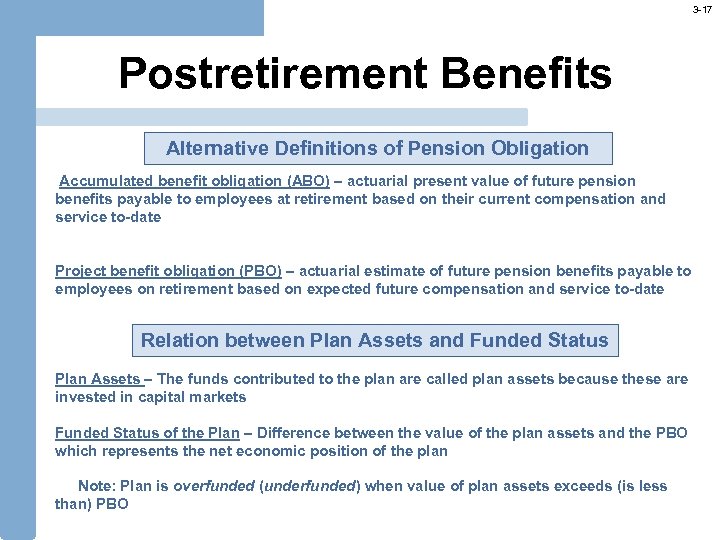 3-17

Postretirement Benefits

Alternative Definitions of Pension Obligation

Accumulated benefit obligation (ABO) – actuarial present value of future pension benefits payable to employees at retirement based on their current compensation and service to-date

Project benefit obligation (PBO) – actuarial estimate of future pension benefits payable to employees on retirement based on expected future compensation and service to-date

Relation between Plan Assets and Funded Status

Plan Assets – The funds contributed to the plan are called plan assets because these are invested in capital markets

Funded Status of the Plan – Difference between the value of the plan assets and the PBO which represents the net economic position of the plan

Note: Plan is overfunded (underfunded) when value of plan assets exceeds (is less than) PBO